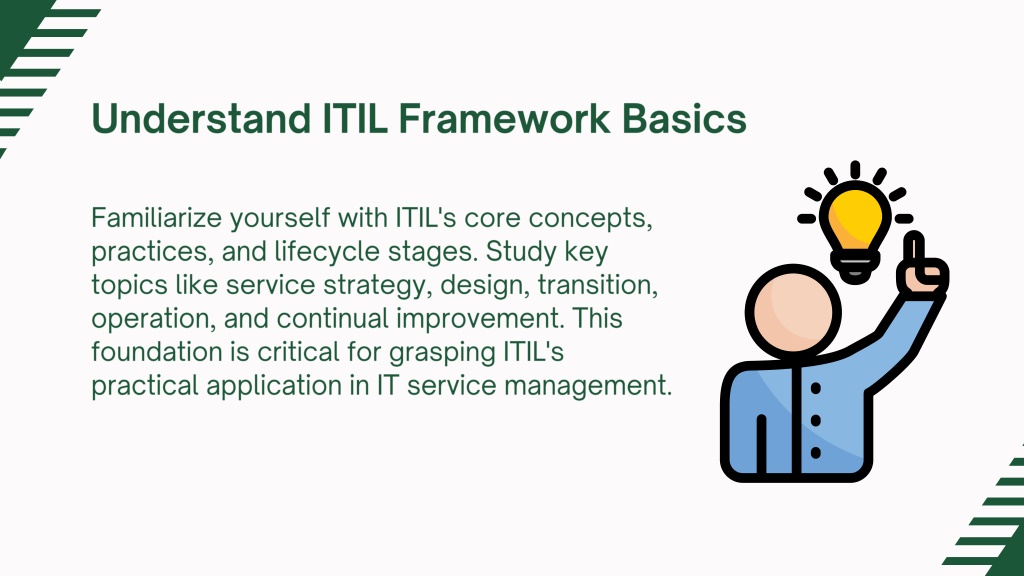 Understand ITIL Framework Basics

Familiarize yourself with ITIL's core concepts, practices, and lifecycle stages. Study key topics like service strategy, design, transition, operation, and continual improvement. This foundation is critical for grasping ITIL's practical application in IT service management.